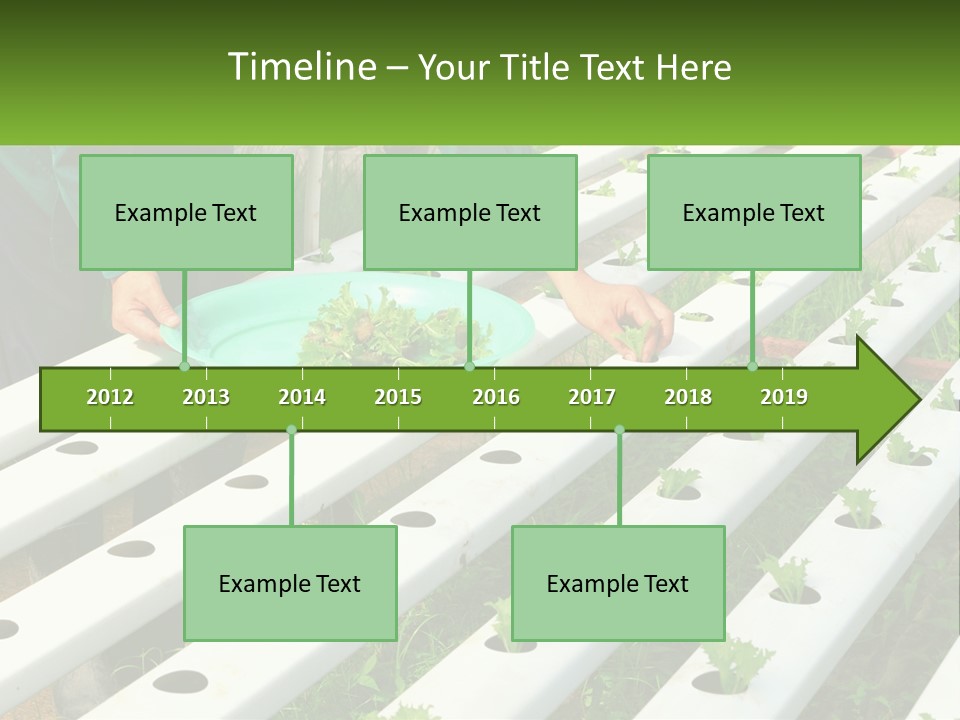 Timeline – Your Title Text Here

Example Text

Example Text

Example Text

2012 2013 2014 2015 2016 2017 2018 2019

Example Text

Example Text